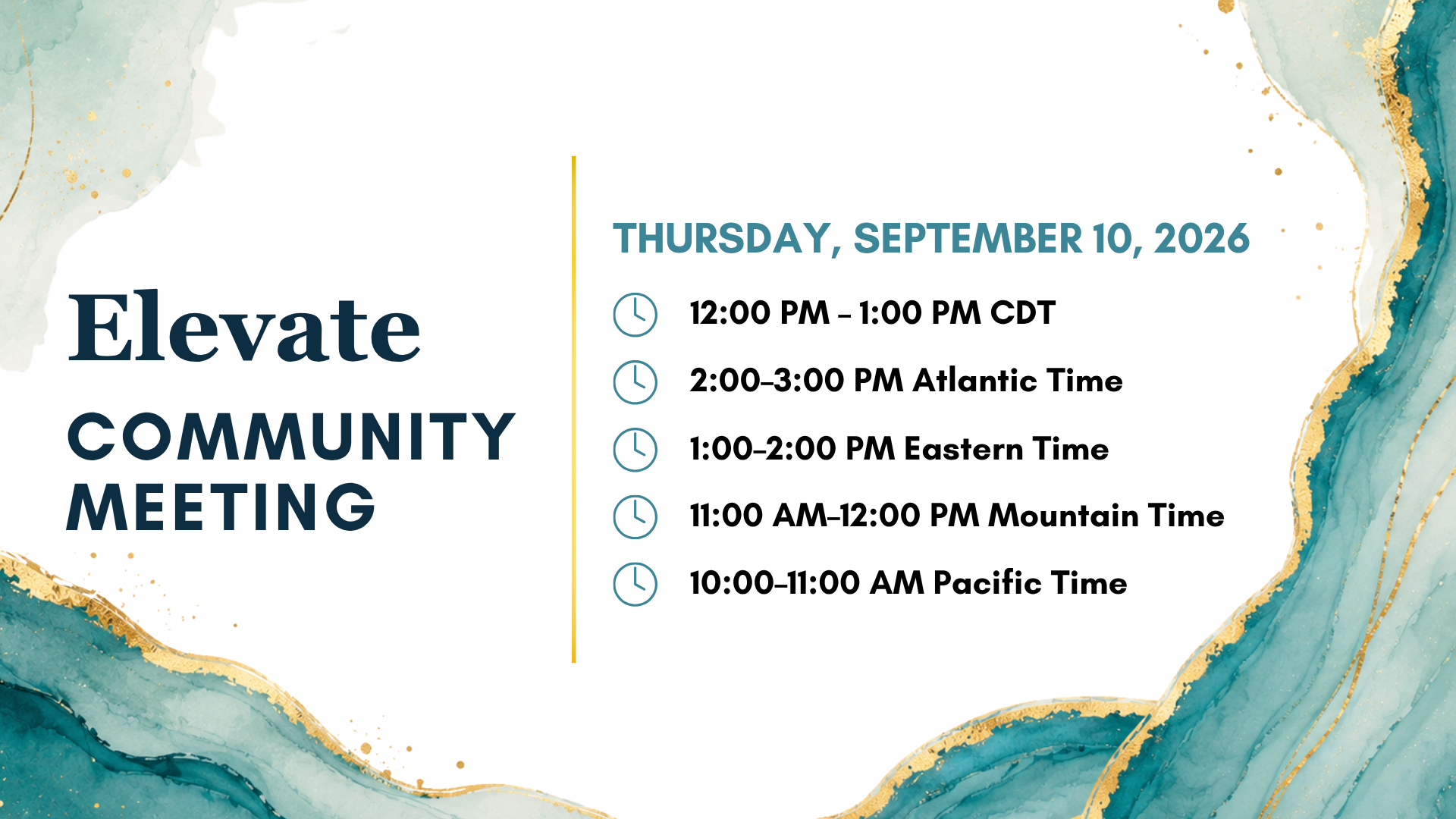 Elevate
COMMUNITY MEETING

THURSDAY, SEPTEMBER 10, 2026

12:00 PM – 1:00 PM CDT

2:00–3:00 PM Atlantic Time

1:00–2:00 PM Eastern Time

11:00 AM–12:00 PM Mountain Time

10:00–11:00 AM Pacific Time